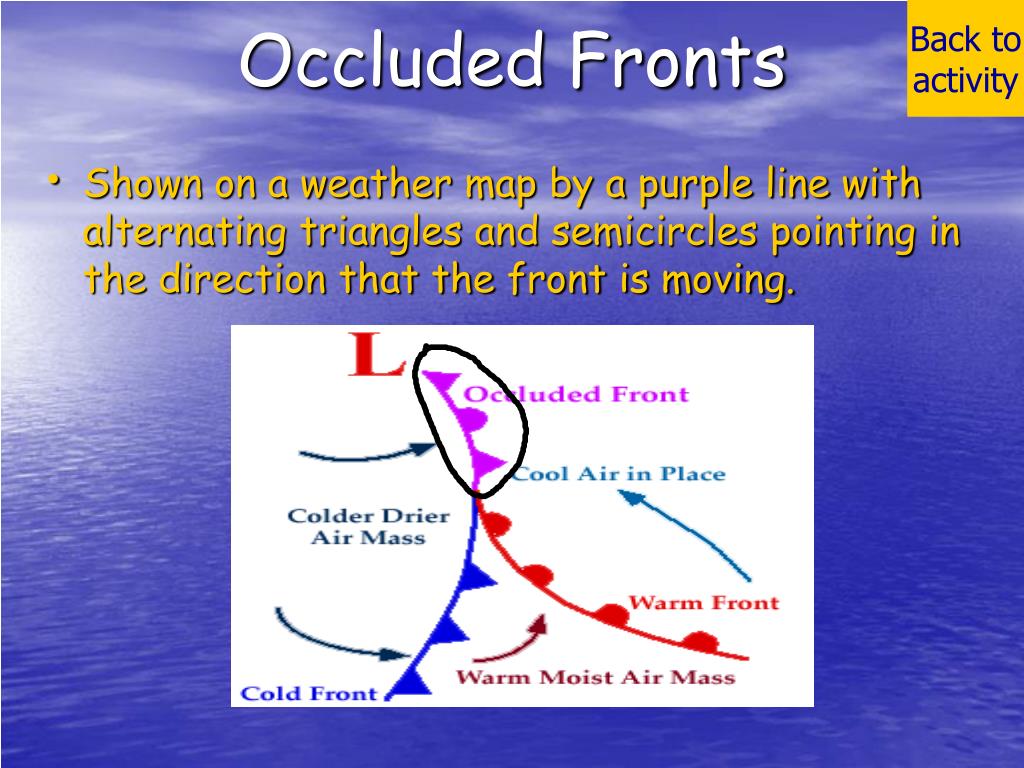 Occluded Fronts

Back to activity

• Shown on a weather map by a purple line with alternating triangles and semicircles pointing in the direction that the front is moving.

L

Occluded Front

Cool Air in Place

Colder Drier Air Mass

Warm Front

Warm Moist Air Mass

Cold Front